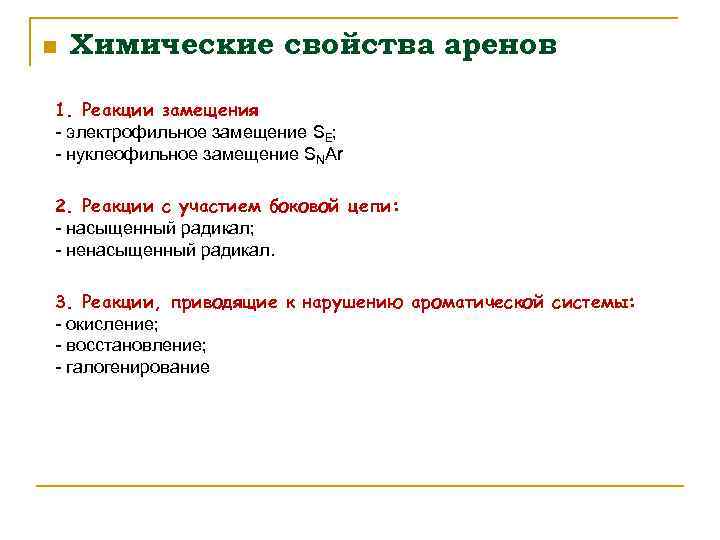 Химические свойства аренов

1. Реакции замещения
- электрофильное замещение $S_E$;
- нуклеофильное замещение $S_NAr$

2. Реакции с участием боковой цепи:
- насыщенный радикал;
- ненасыщенный радикал.

3. Реакции, приводящие к нарушению ароматической системы:
- окисление;
- восстановление;
- галогенирование